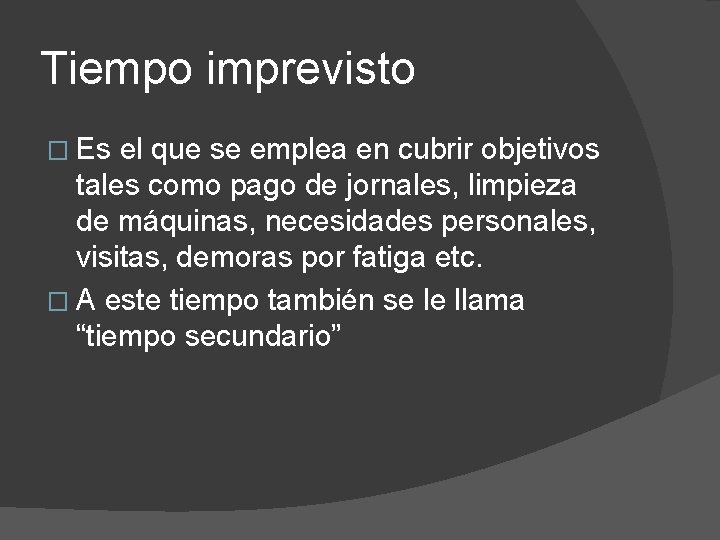 Tiempo imprevisto

Es el que se emplea en cubrir objetivos tales como pago de jornales, limpieza de máquinas, necesidades personales, visitas, demoras por fatiga etc.

A este tiempo también se le llama “tiempo secundario”